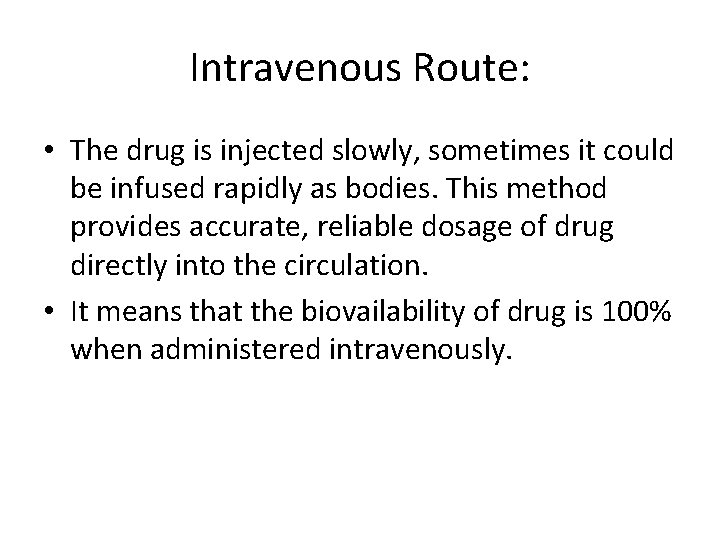 Intravenous Route:

• The drug is injected slowly, sometimes it could be infused rapidly as bodies. This method provides accurate, reliable dosage of drug directly into the circulation.
• It means that the biovailability of drug is 100% when administered intravenously.